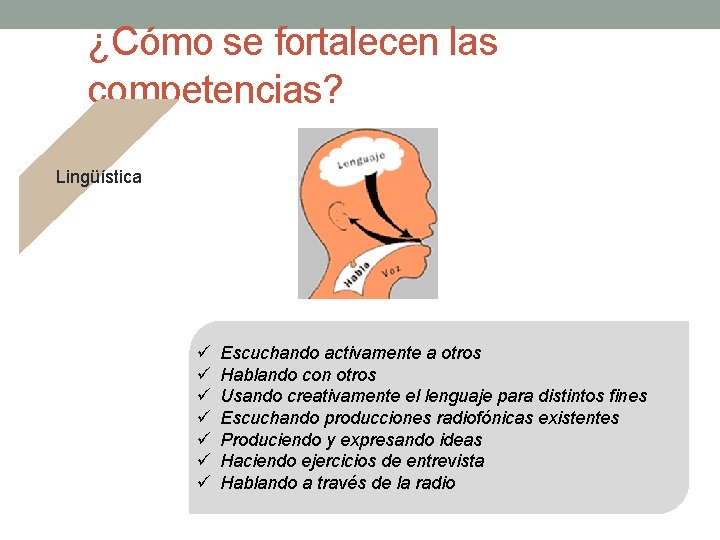 ¿Cómo se fortalecen las competencias?

Lingüística

Lenguaje

Habla

Voz

✓ Escuchando activamente a otros
✓ Hablando con otros
✓ Usando creativamente el lenguaje para distintos fines
✓ Escuchando producciones radiofónicas existentes
✓ Produciendo y expresando ideas
✓ Haciendo ejercicios de entrevista
✓ Hablando a través de la radio